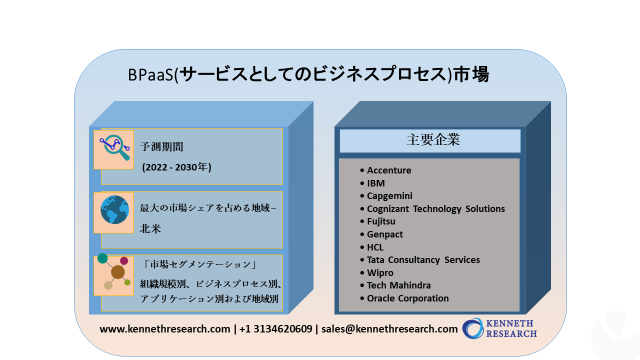 BPaaS(サービスとしてのビジネスプロセス)市場

予測期間

(2022 - 2030年)

最大の市場シェアを占める地域–

北米

「市場セグメンテーション」

組織規模別、ビジネスプロセス別、アプリケーション別および地域別

主要企業

• Accenture
• IBM
• Capgemini
• Cognizant Technology Solutions
• Fujitsu
• Genpact
• HCL
• Tata Consultancy Services
• Wipro
• Tech Mahindra
• Oracle Corporation

www.kennethresearch.com | +1 3134620609 | sales@kennethresearch.com

KENNETH RESEARCH